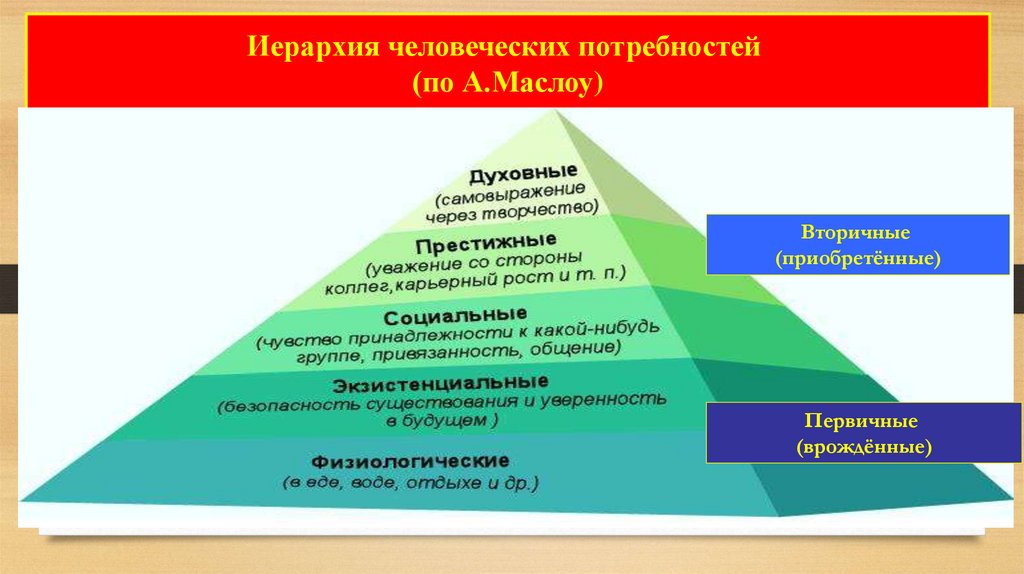 Иерархия человеческих потребностей
(по А.Маслоу)

Духовные
(самовыражение через творчество)

Престижные
(уважение со стороны коллег,карьерный рост и т. п.)

Социальные
(чувство принадлежности к какой-нибудь группе, привязанность, общение)

Экзистенциальные
(безопасность существования и уверенность в будущем )

Физиологические
(в еде, воде, отдыхе и др.)

Вторичные
(приобретённые)

Первичные
(врождённые)